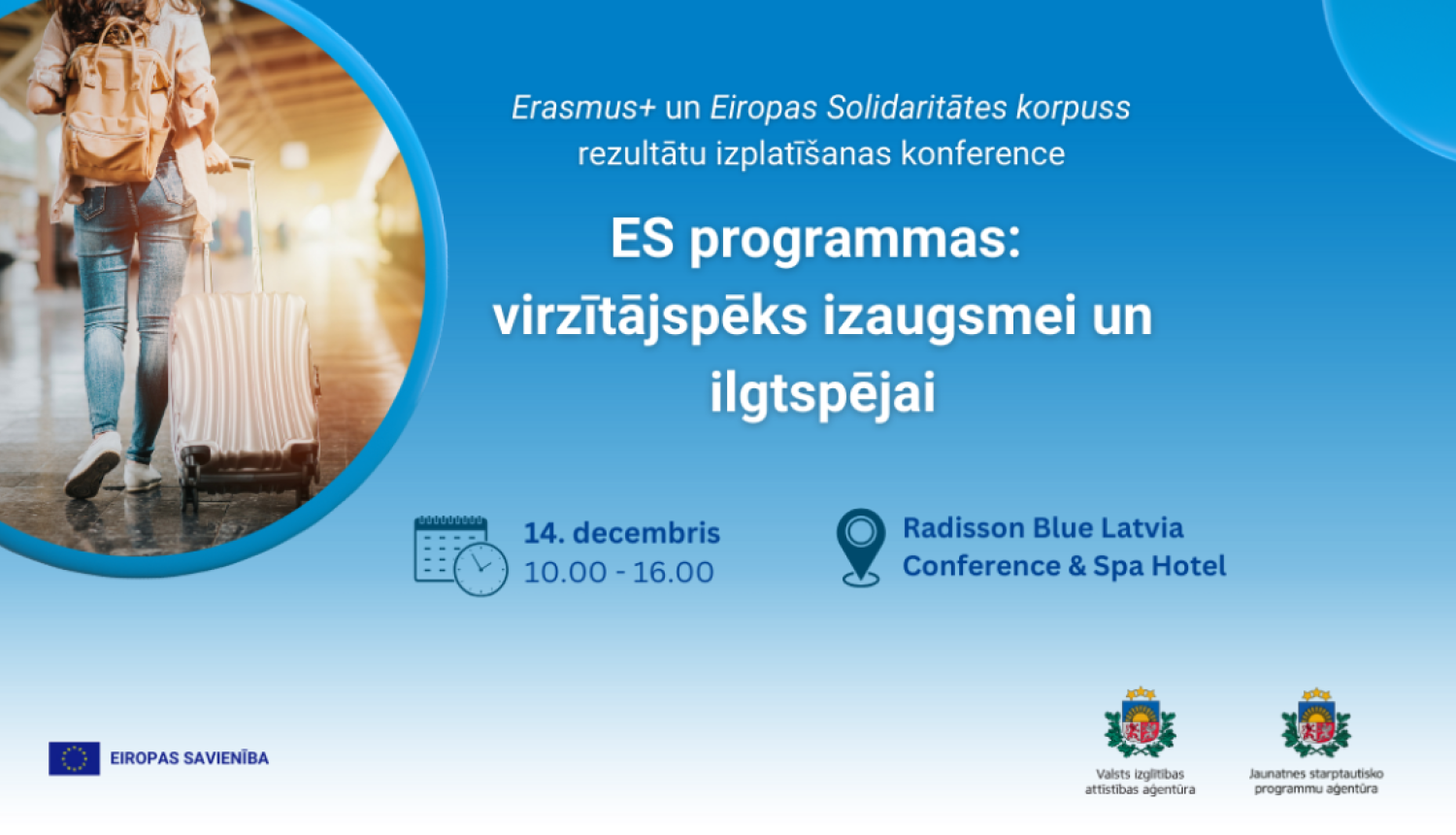 Erasmus+ un Eiropas Solidaritātes korpuss
rezultātu izplatīšanas konference

ES programmas: virzītājspēks izaugsmei un ilgtspējai

14. decembris
10.00 - 16.00

Radisson Blue Latvia
Conference & Spa Hotel

EIROPAS SAVIENĪBA

Valsts izglītības
attīstības aģentūra

Jaunatnes starptautisko
programmu aģentūra